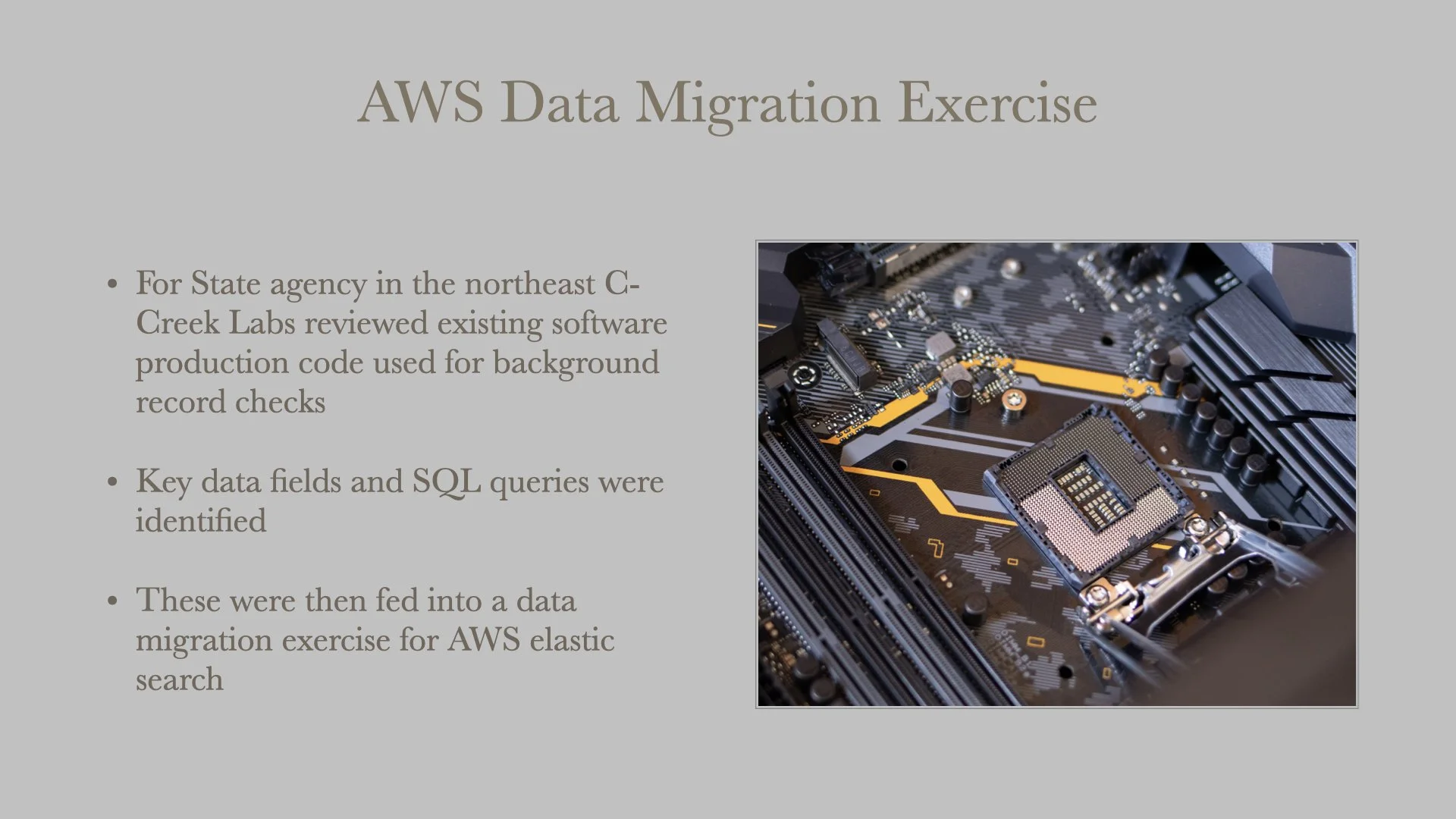 AWS Data Migration Exercise

• For State agency in the northeast C-Creek Labs reviewed existing software production code used for background record checks

• Key data fields and SQL queries were identified

• These were then fed into a data migration exercise for AWS elastic search